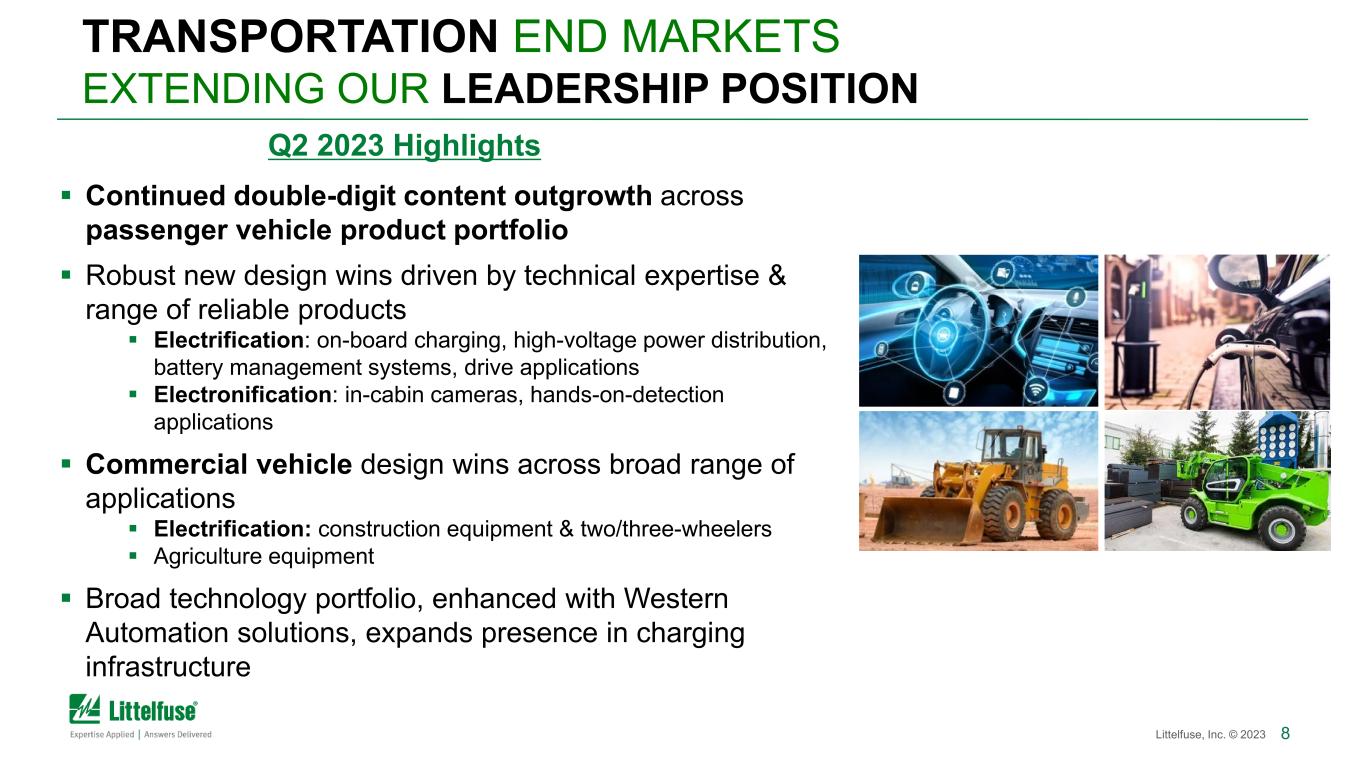 TRANSPORTATION END MARKETS
EXTENDING OUR LEADERSHIP POSITION

Q2 2023 Highlights

▪ Continued double-digit content outgrowth across passenger vehicle product portfolio

▪ Robust new design wins driven by technical expertise & range of reliable products
 ▪ Electrification: on-board charging, high-voltage power distribution, battery management systems, drive applications
 ▪ Electronification: in-cabin cameras, hands-on-detection applications

▪ Commercial vehicle design wins across broad range of applications
 ▪ Electrification: construction equipment & two/three-wheelers
 ▪ Agriculture equipment

▪ Broad technology portfolio, enhanced with Western Automation solutions, expands presence in charging infrastructure

Littelfuse®
Expertise Applied | Answers Delivered

Littelfuse, Inc. © 2023 8